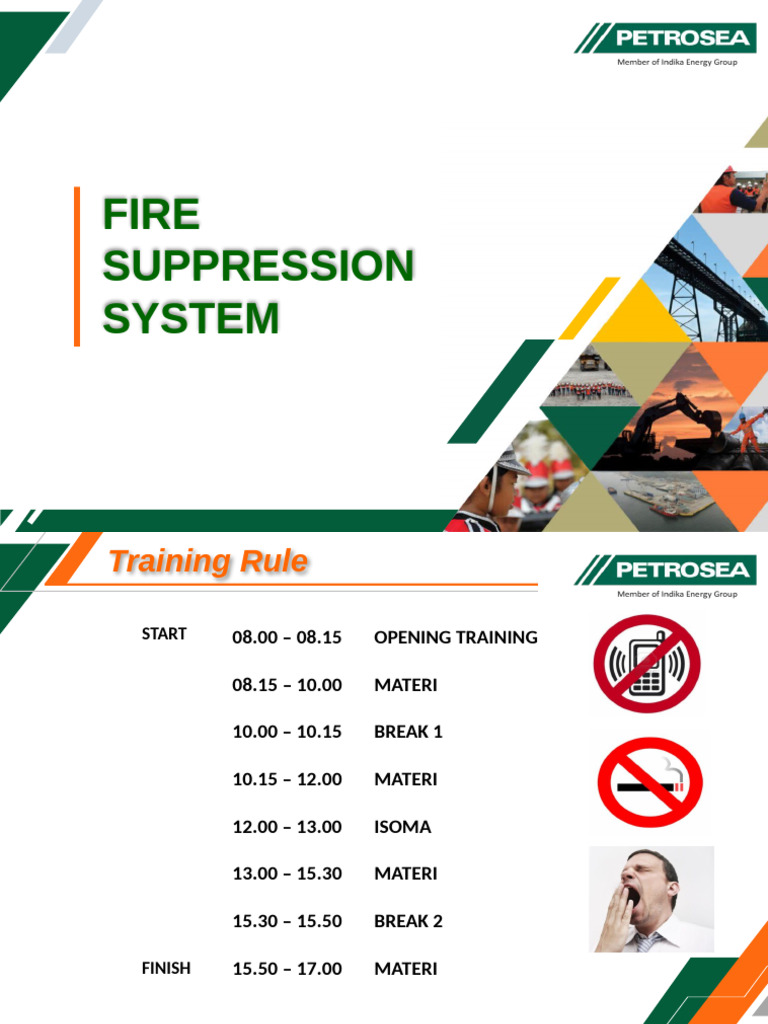 PETROSEA
Member of Indika Energy Group

FIRE SUPPRESSION SYSTEM

Training Rule

PETROSEA
Member of Indika Energy Group

| | | |
|---|---|---|
| START | 08.00 – 08.15 | OPENING TRAINING |
| | 08.15 – 10.00 | MATERI |
| | 10.00 – 10.15 | BREAK 1 |
| | 10.15 – 12.00 | MATERI |
| | 12.00 – 13.00 | ISOMA |
| | 13.00 – 15.30 | MATERI |
| | 15.30 – 15.50 | BREAK 2 |
| FINISH | 15.50 – 17.00 | MATERI |